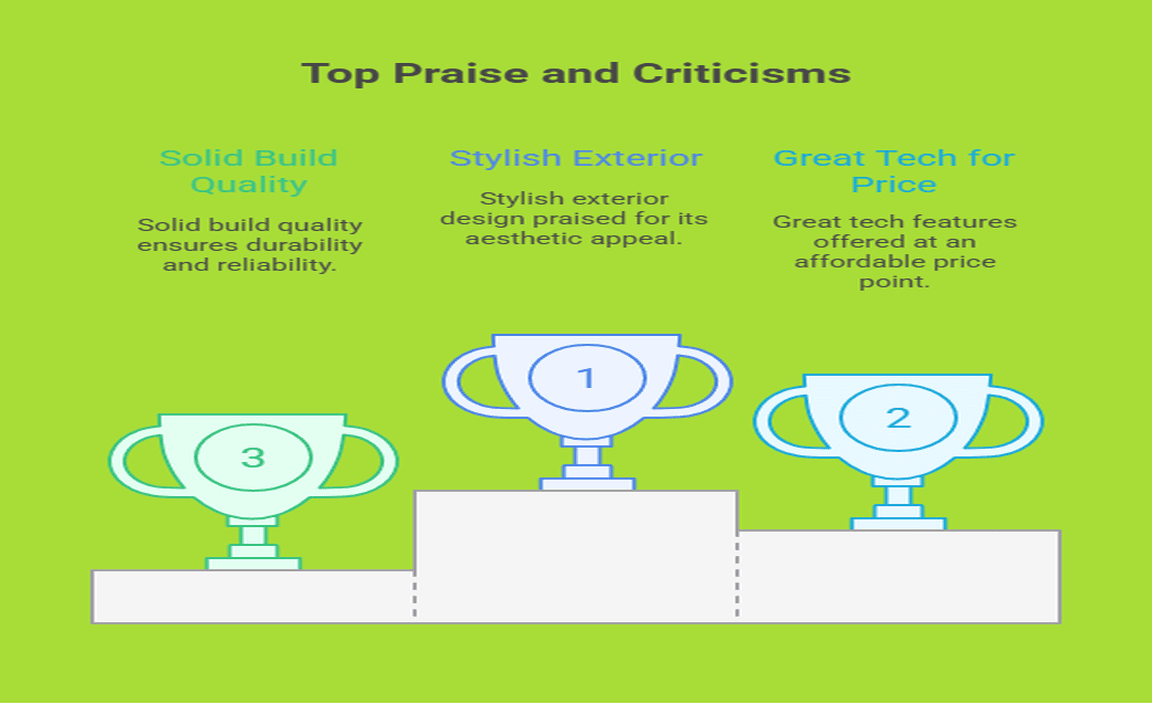 Top Praise and Criticisms

Solid Build Quality

Solid build quality ensures durability and reliability.

Stylish Exterior

Stylish exterior design praised for its aesthetic appeal.

Great Tech for Price

Great tech features offered at an affordable price point.

3

1

2